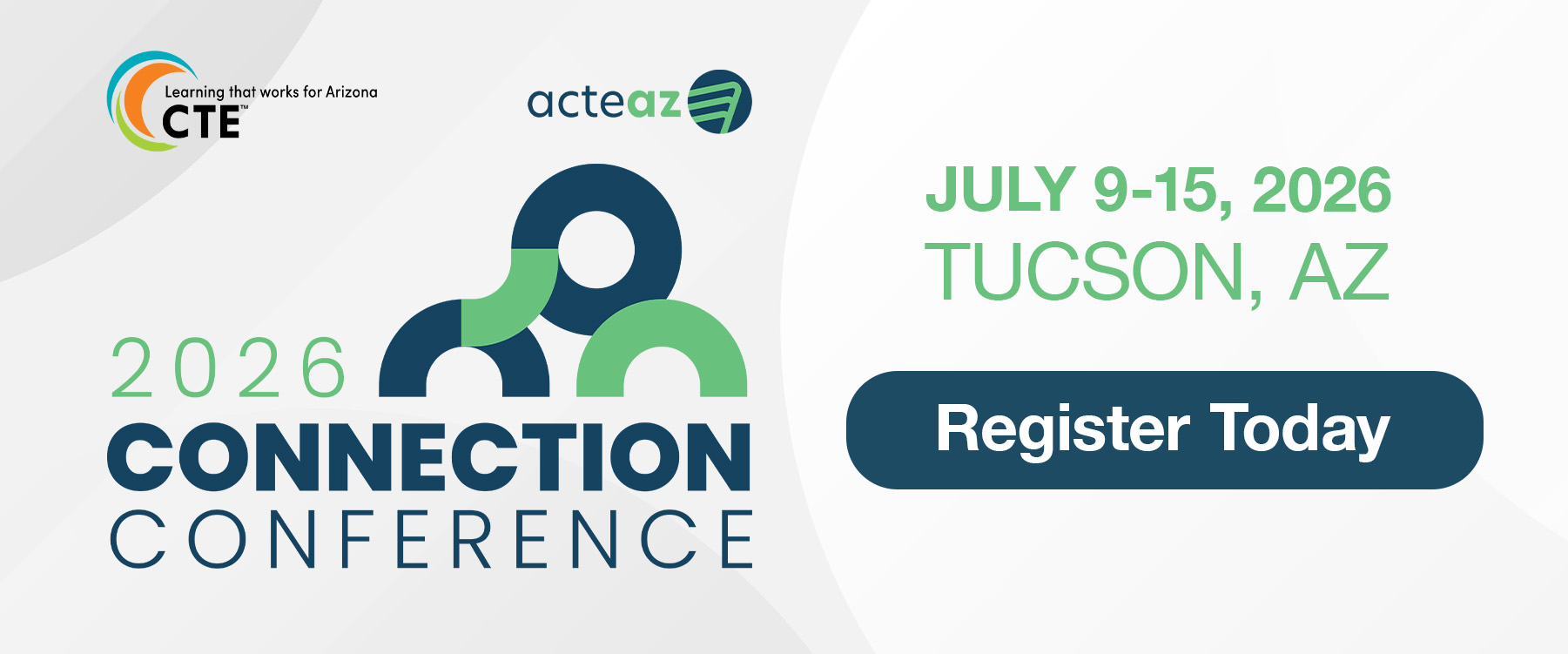 Learning that works for Arizona
CTE™

acteaz

2026
CONNECTION
CONFERENCE

JULY 9-15, 2026
TUCSON, AZ

Register Today